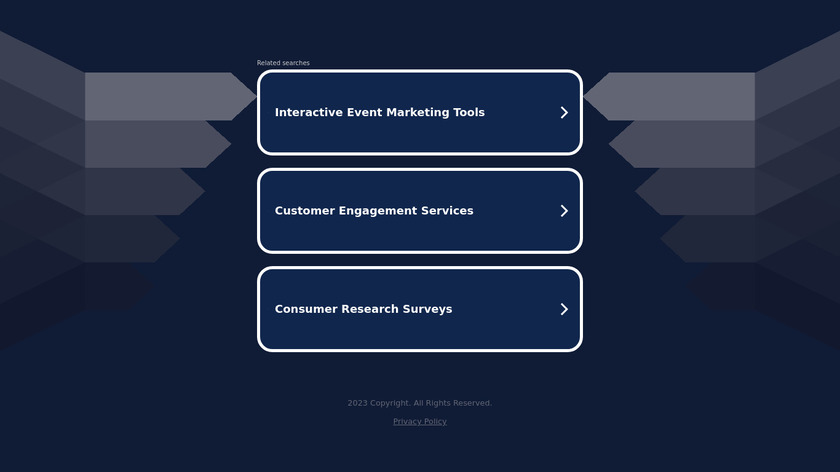 Related searches

Interactive Event Marketing Tools

Customer Engagement Services

Consumer Research Surveys

2023 Copyright. All Rights Reserved.

Privacy Policy